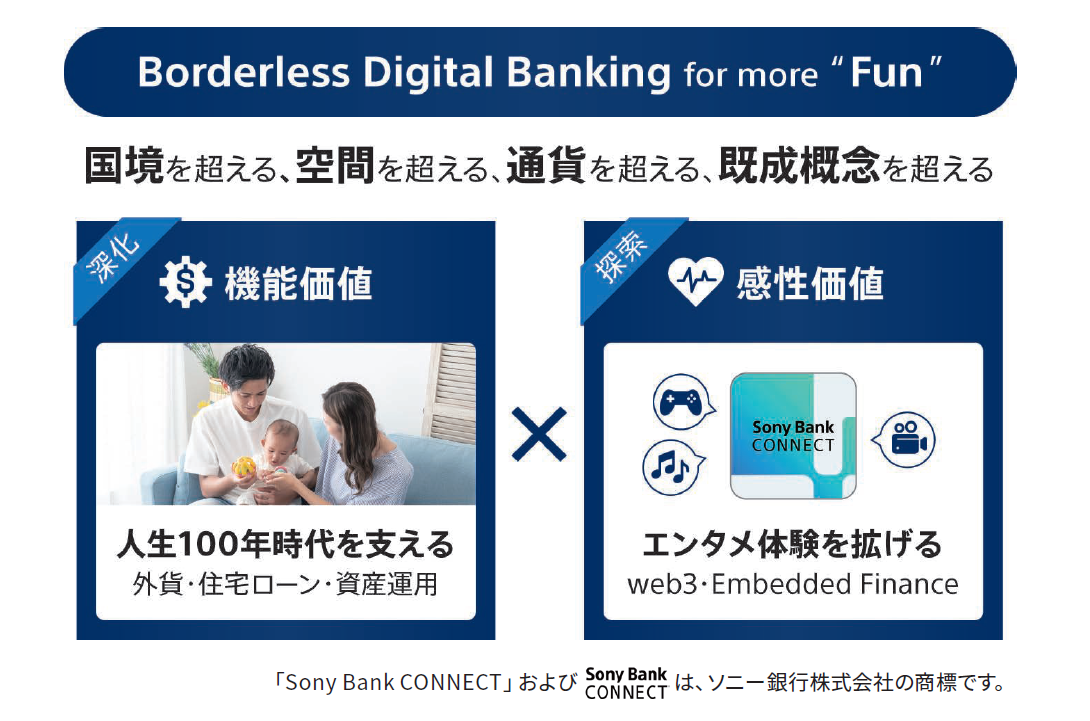 Borderless Digital Banking for more “Fun”

国境を超える、空間を超える、通貨を超える、既成概念を超える

深化

機能価値

人生100年時代を支える
外貨・住宅ローン・資産運用

×

探索

感性価値

Sony Bank CONNECT

エンタメ体験を拡げる
web3・Embedded Finance

「Sony Bank CONNECT」および Sony Bank CONNECT は、ソニー銀行株式会社の商標です。